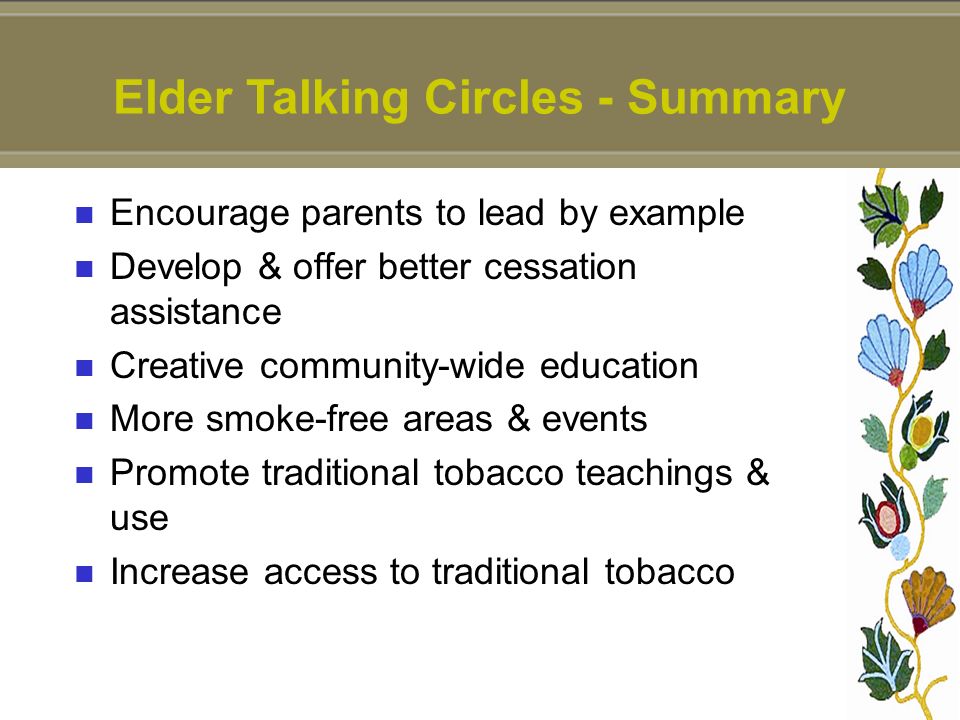 Elder Talking Circles - Summary

- Encourage parents to lead by example
- Develop & offer better cessation assistance
- Creative community-wide education
- More smoke-free areas & events
- Promote traditional tobacco teachings & use
- Increase access to traditional tobacco